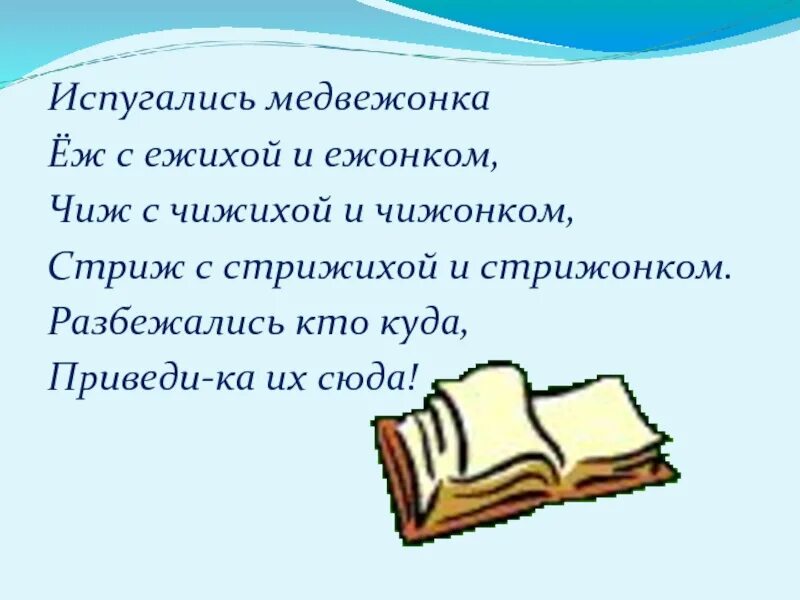 Испугались медвежонка
Ёж с ежихой и ежонком,
Чиж с чижихой и чижонком,
Стриж с стрижихой и стрижонком.
Разбежались кто куда,
Приведи-ка их сюда!